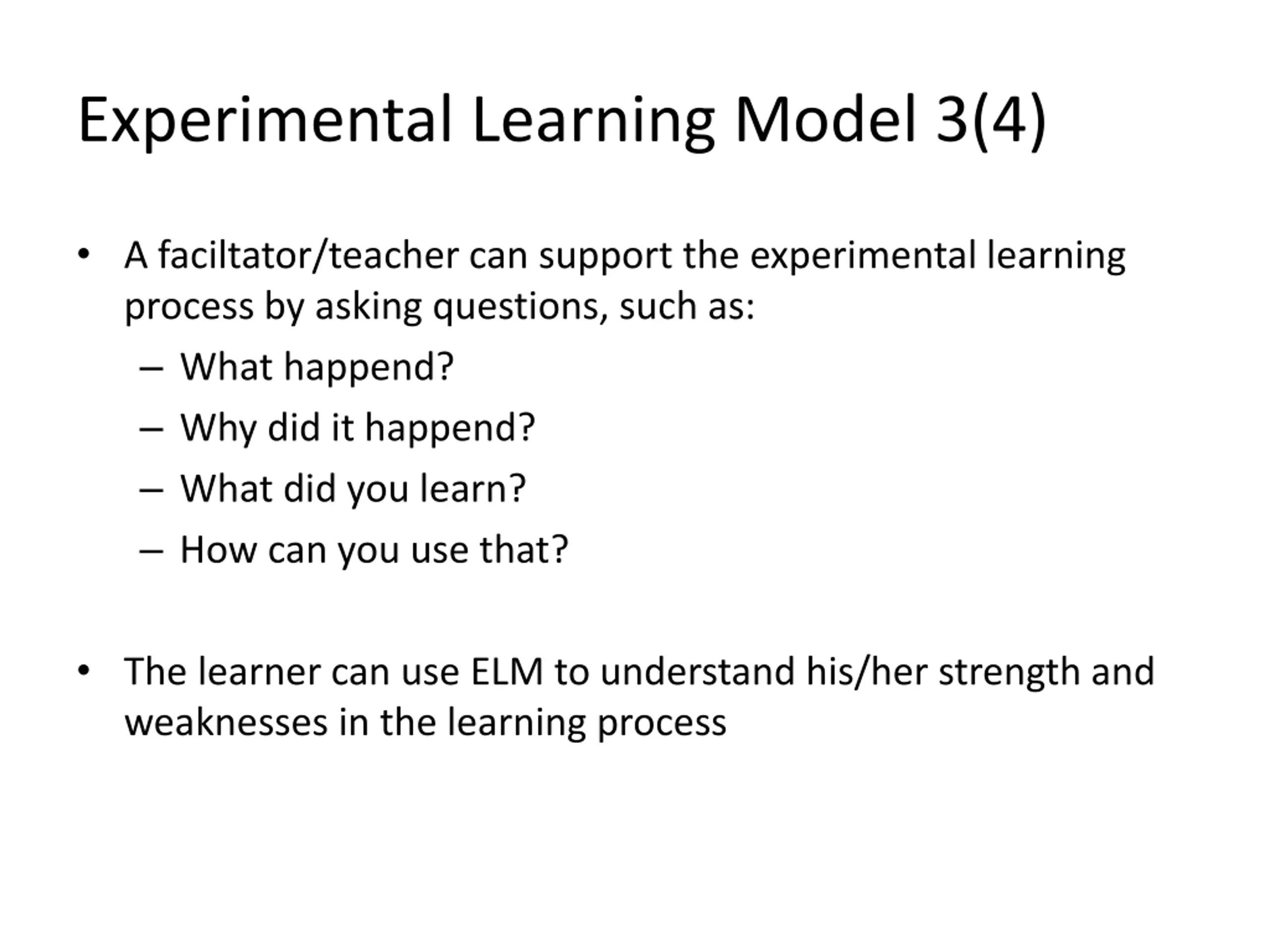 Experimental Learning Model 3(4)

• A faciltator/teacher can support the experimental learning process by asking questions, such as:
– What happend?
– Why did it happend?
– What did you learn?
– How can you use that?

• The learner can use ELM to understand his/her strength and weaknesses in the learning process